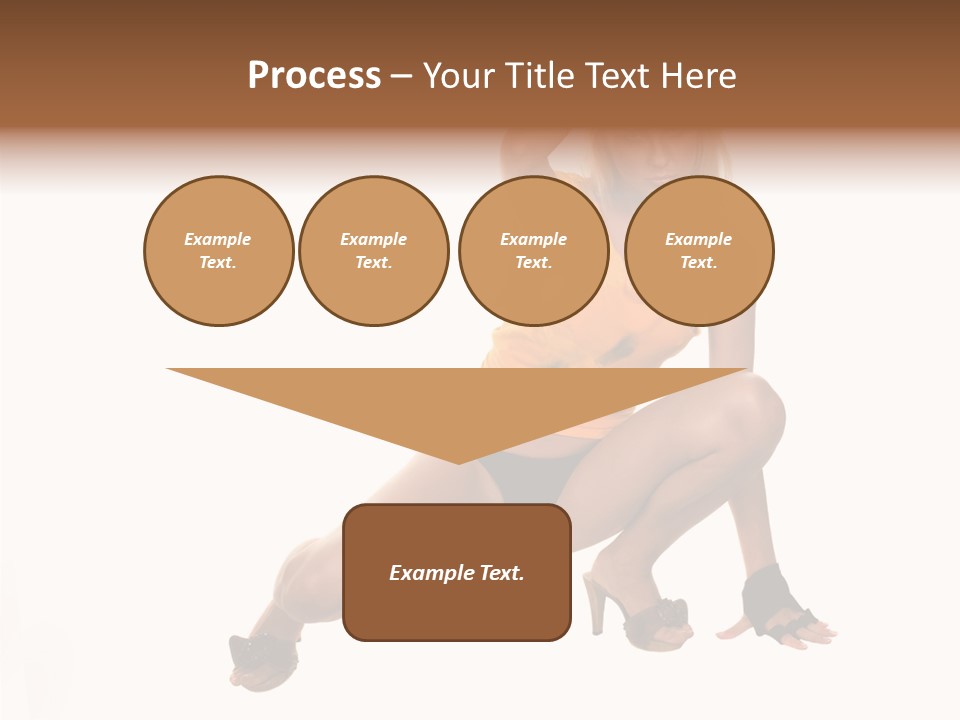 Process – Your Title Text Here

Example Text.

Example Text.

Example Text.

Example Text.

Example Text.